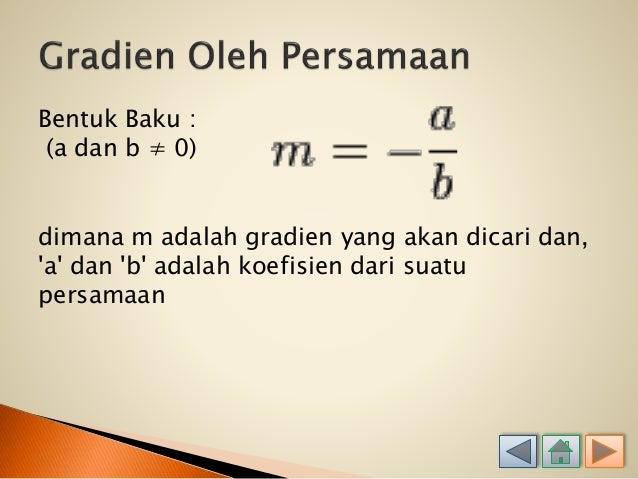 Gradien Oleh Persamaan

Bentuk Baku :
(a dan b $\neq$ 0)

$m = -\frac{a}{b}$

dimana m adalah gradien yang akan dicari dan, 'a' dan 'b' adalah koefisien dari suatu persamaan